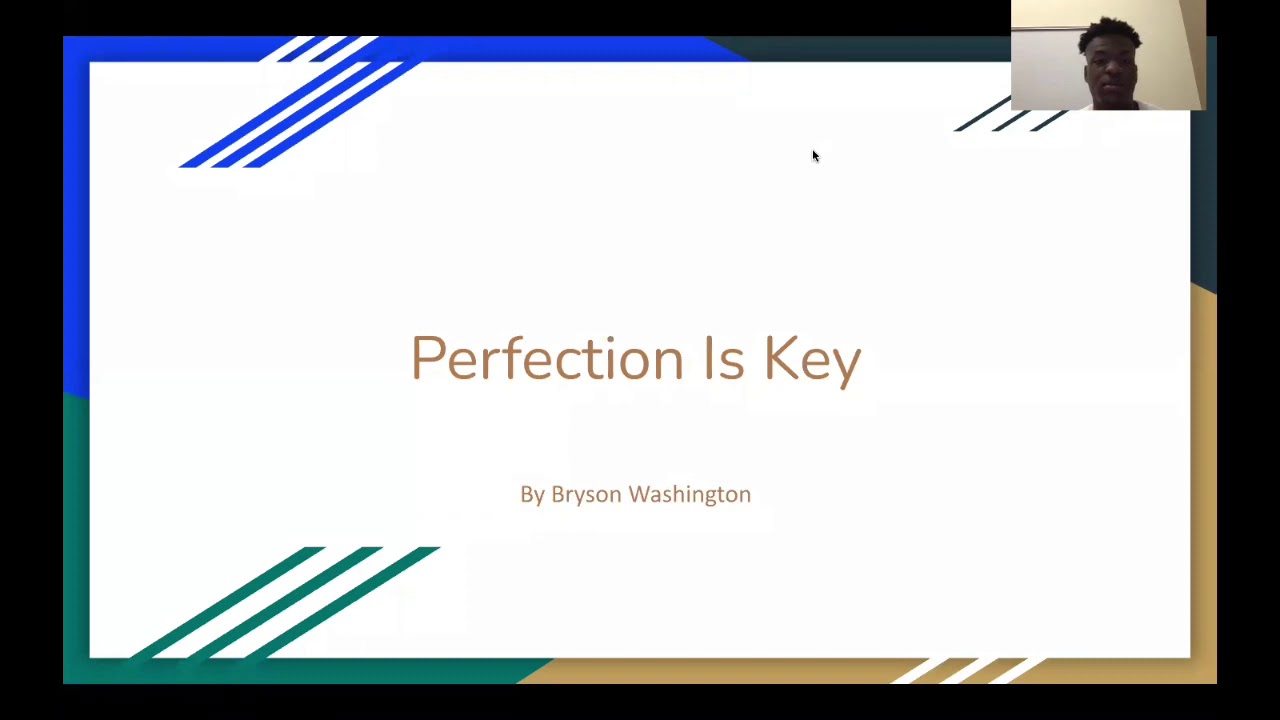 Perfection Is Key

By Bryson Washington